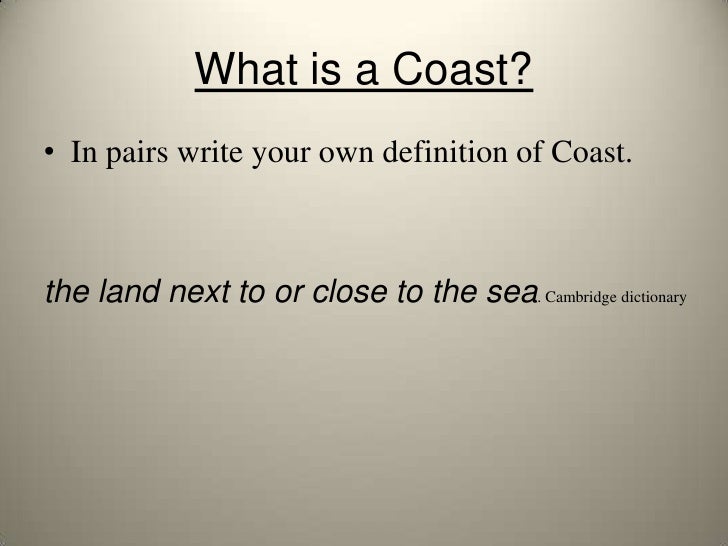 What is a Coast?

• In pairs write your own definition of Coast.

the land next to or close to the sea. Cambridge dictionary